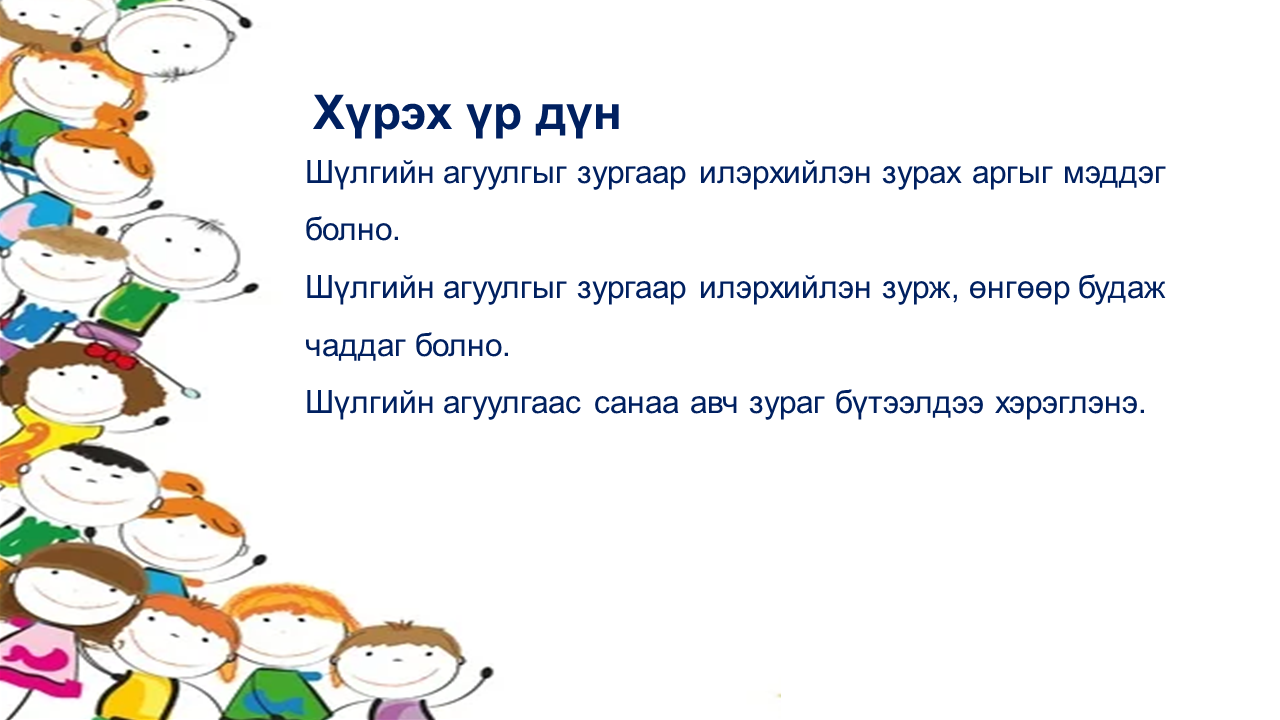 Хүрэх үр дүн

Шүлгийн агуулгыг зургаар илэрхийлэн зурах аргыг мэддэг болно.

Шүлгийн агуулгыг зургаар илэрхийлэн зурж, өнгөөр будаж чаддаг болно.

Шүлгийн агуулгаас санаа авч зураг бүтээлдээ хэрэглэнэ.